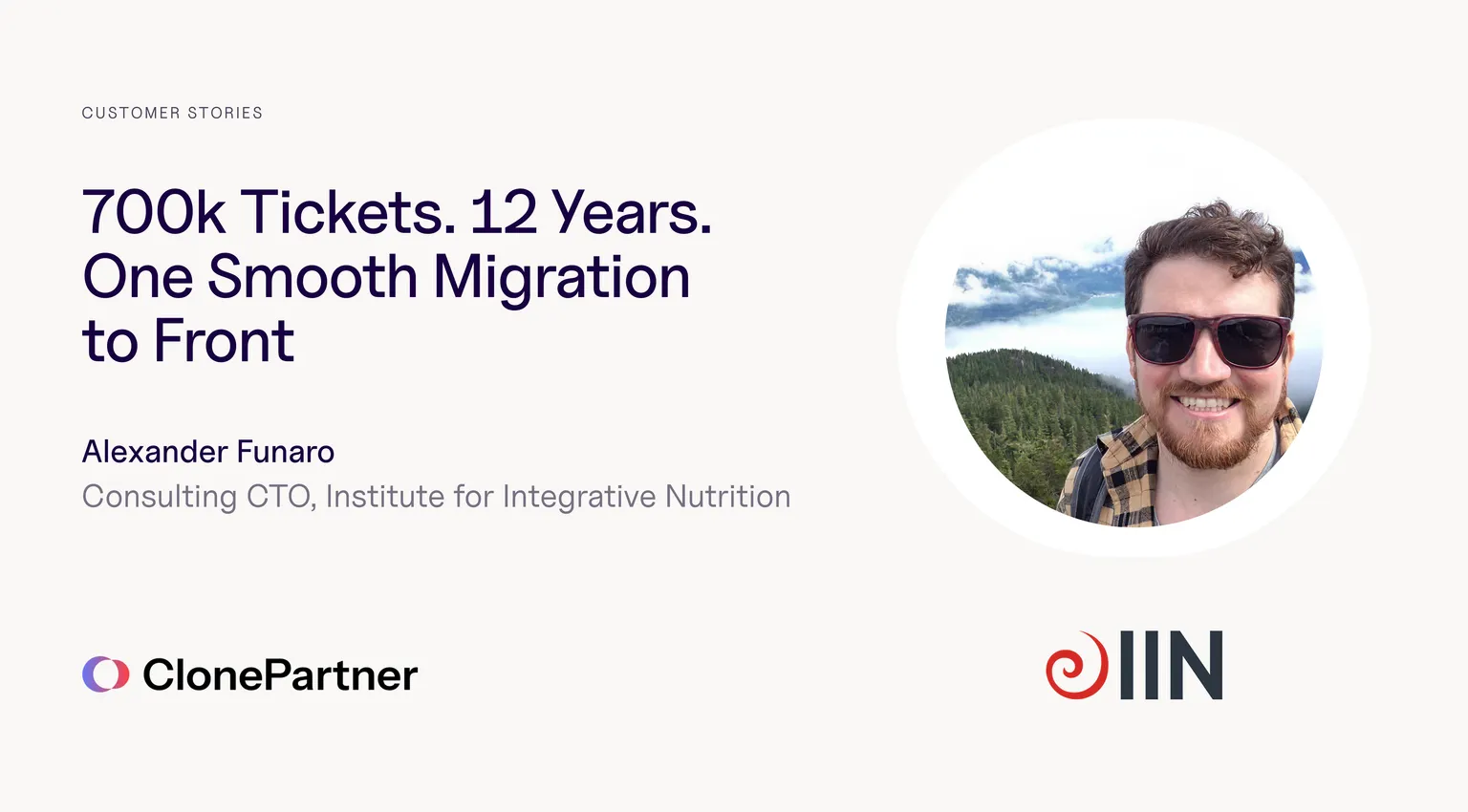 CUSTOMER STORIES

700k Tickets. 12 Years. One Smooth Migration to Front

Alexander Funaro
Consulting CTO, Institute for Integrative Nutrition

ClonePartner

IIN